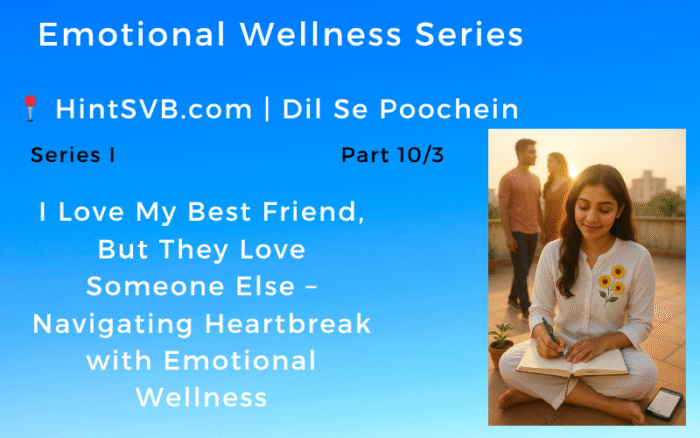 Emotional Wellness Series

📍 HintSVB.com | Dil Se Poochein

Series I

Part 10/3

I Love My Best Friend, But They Love Someone Else – Navigating Heartbreak with Emotional Wellness